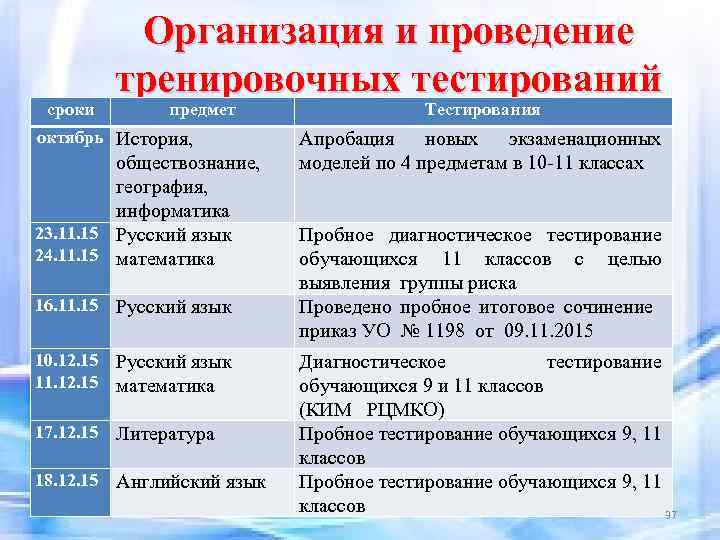 Организация и проведение тренировочных тестирований

| сроки | предмет | Тестирования |
|---|---|---|
| октябрь | История, обществознание, география, информатика | Апробация новых экзаменационных моделей по 4 предметам в 10-11 классах |
| 23.11.15 24.11.15 | Русский язык математика | Пробное диагностическое тестирование обучающихся 11 классов с целью выявления группы риска |
| 16.11.15 | Русский язык | Проведено пробное итоговое сочинение приказ УО № 1198 от 09.11.2015 |
| 10.12.15 11.12.15 | Русский язык математика | Диагностическое тестирование обучающихся 9 и 11 классов (КИМ РЦМКО) |
| 17.12.15 | Литература | Пробное тестирование обучающихся 9, 11 классов |
| 18.12.15 | Английский язык | Пробное тестирование обучающихся 9, 11 классов |

97